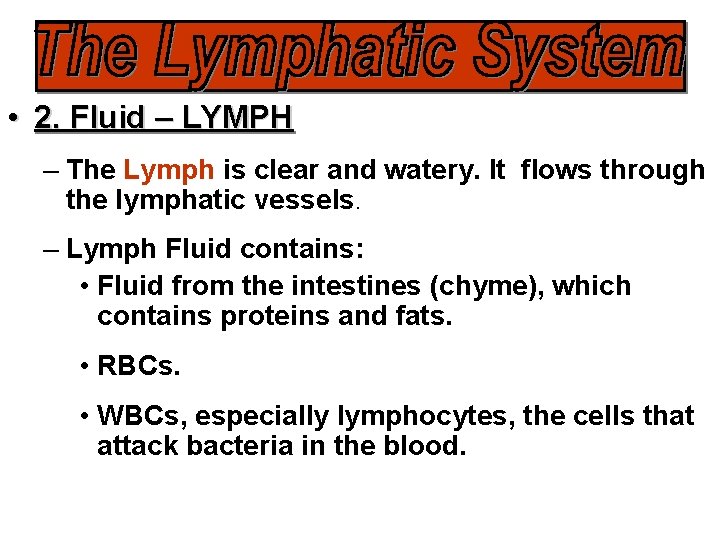 The Lymphatic System

• 2. Fluid – LYMPH

– The Lymph is clear and watery. It flows through the lymphatic vessels.

– Lymph Fluid contains:

• Fluid from the intestines (chyme), which contains proteins and fats.

• RBCs.

• WBCs, especially lymphocytes, the cells that attack bacteria in the blood.